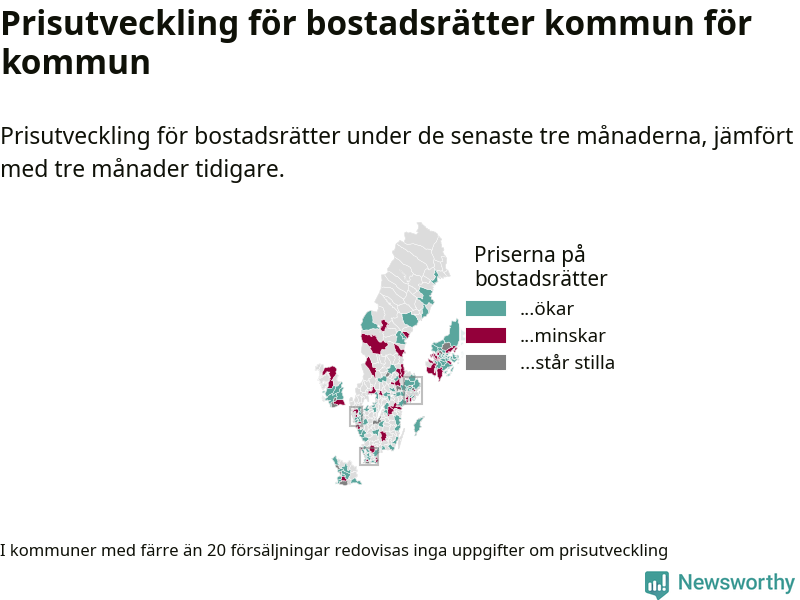 Prisutveckling för bostadsrätter kommun för kommun

Prisutveckling för bostadsrätter under de senaste tre månaderna, jämfört med tre månader tidigare.

Priserna på bostadsrätter
...ökar
...minskar
...står stilla

I kommuner med färre än 20 försäljningar redovisas inga uppgifter om prisutveckling

Newsworthy